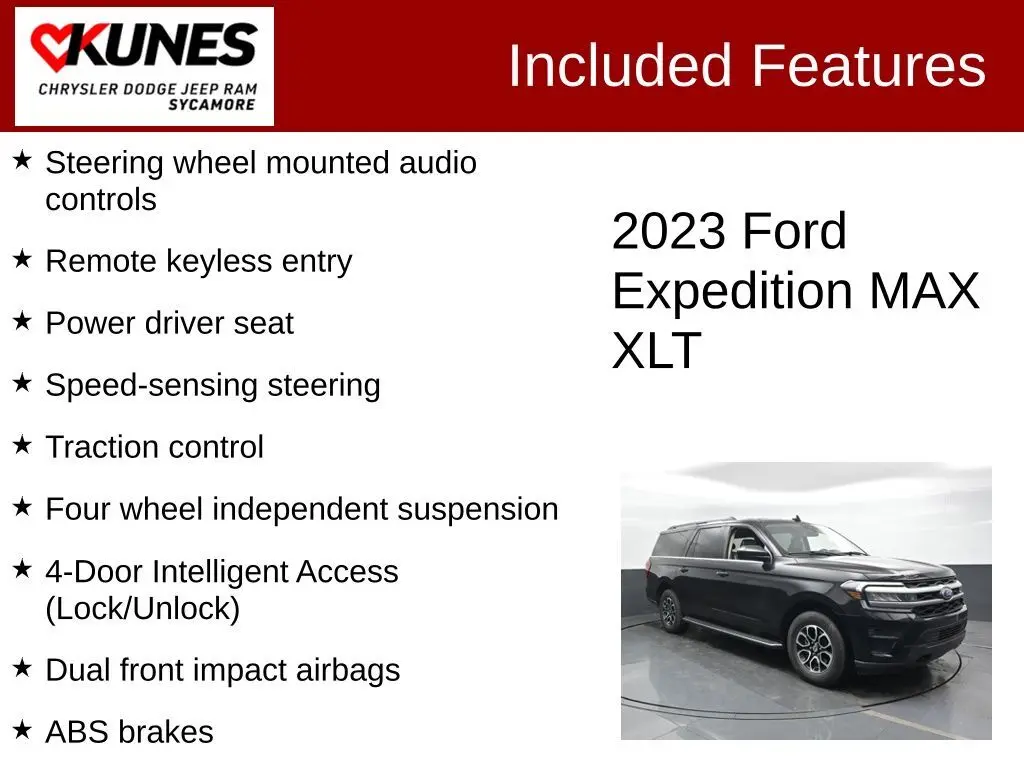 KUNES
CHRYSLER DODGE JEEP RAM
SYCAMORE

Included Features

★ Steering wheel mounted audio controls

★ Remote keyless entry

★ Power driver seat

★ Speed-sensing steering

★ Traction control

★ Four wheel independent suspension

★ 4-Door Intelligent Access (Lock/Unlock)

★ Dual front impact airbags

★ ABS brakes

2023 Ford Expedition MAX XLT